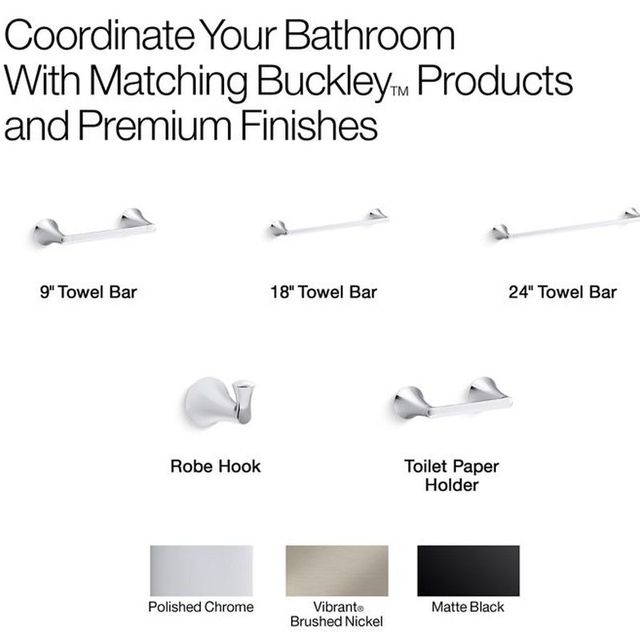 Coordinate Your Bathroom With Matching Buckley™ Products and Premium Finishes

9" Towel Bar

18" Towel Bar

24" Towel Bar

Robe Hook

Toilet Paper Holder

Polished Chrome

Vibrant® Brushed Nickel

Matte Black